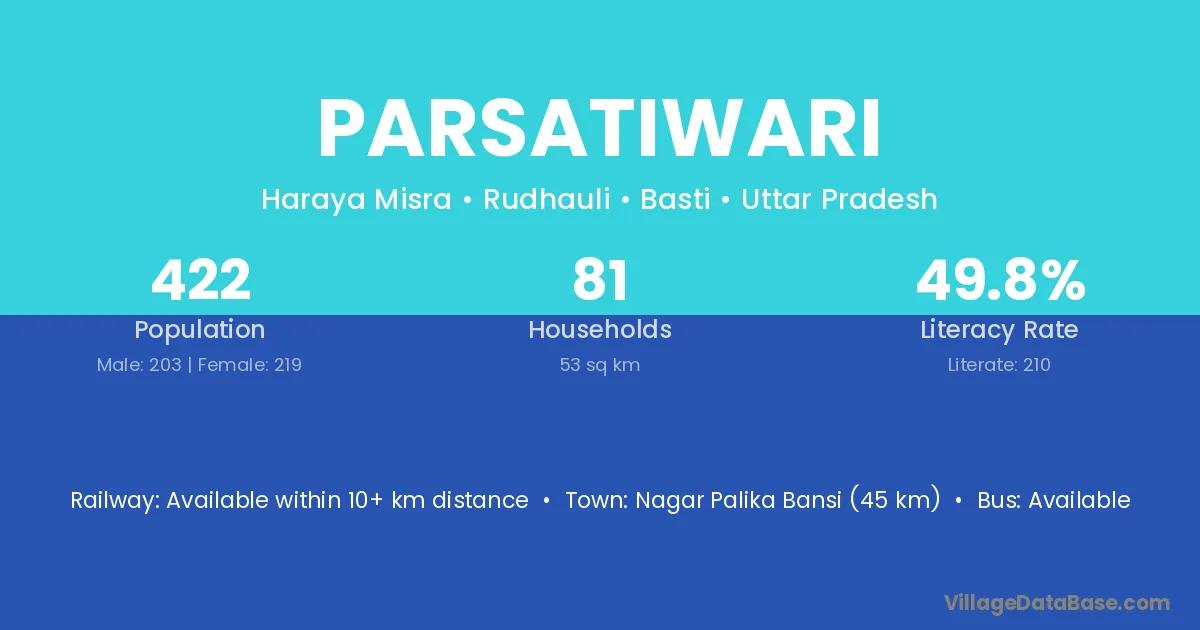 PARSATIWARI

Haraya Misra • Rudhauli • Basti • Uttar Pradesh

422
Population
Male: 203 | Female: 219

81
Households
53 sq km

49.8%
Literacy Rate
Literate: 210

Railway: Available within 10+ km distance • Town: Nagar Palika Bansi (45 km) • Bus: Available

VillageDataBase.com